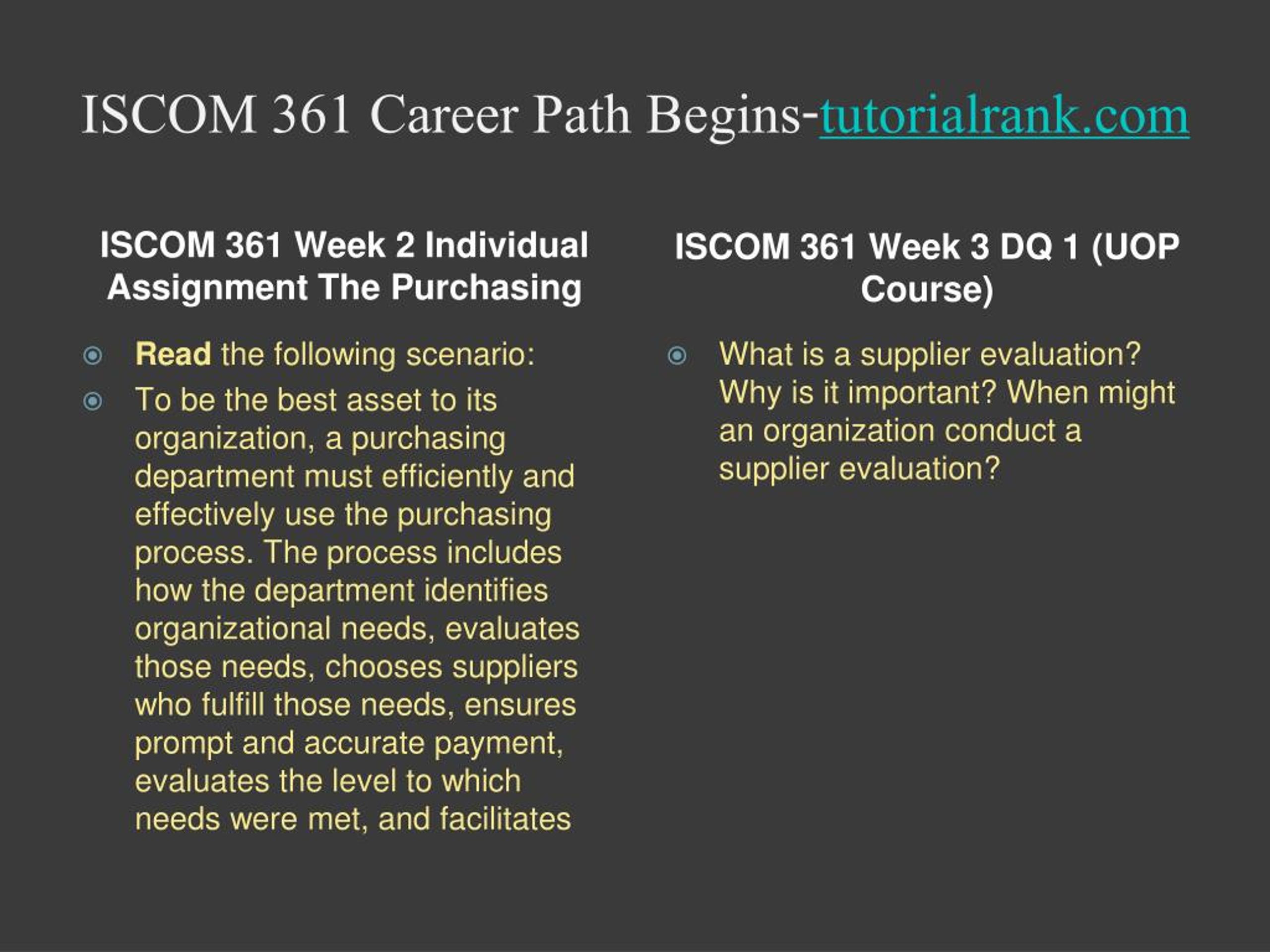 ISCOM 361 Career Path Begins-tutorialrank.com

ISCOM 361 Week 2 Individual Assignment The Purchasing

Read the following scenario:

To be the best asset to its organization, a purchasing department must efficiently and effectively use the purchasing process. The process includes how the department identifies organizational needs, evaluates those needs, chooses suppliers who fulfill those needs, ensures prompt and accurate payment, evaluates the level to which needs were met, and facilitates

ISCOM 361 Week 3 DQ 1 (UOP Course)

What is a supplier evaluation? Why is it important? When might an organization conduct a supplier evaluation?